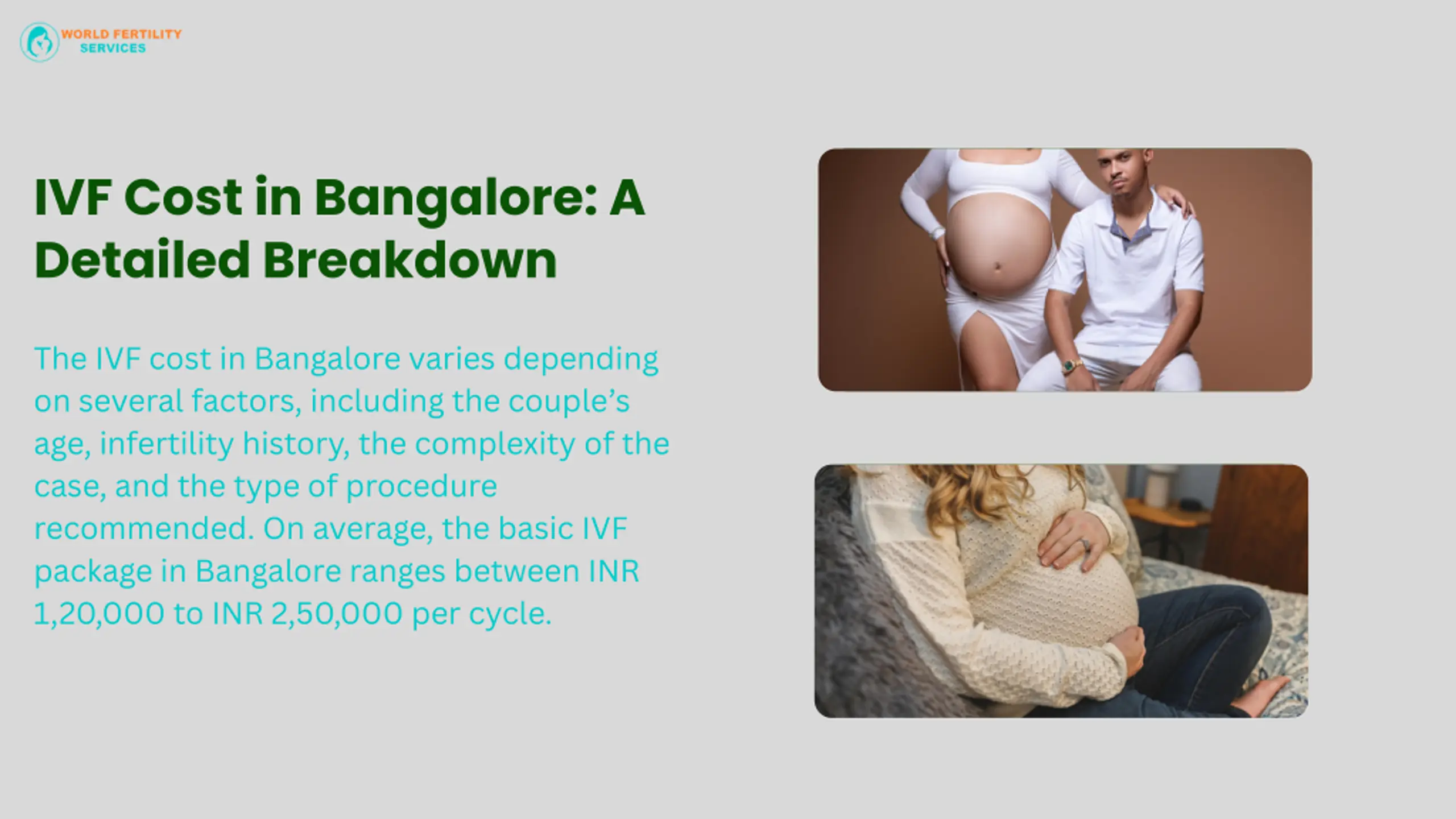 WORLD FERTILITY SERVICES

IVF Cost in Bangalore: A Detailed Breakdown

The IVF cost in Bangalore varies depending on several factors, including the couple's age, infertility history, the complexity of the case, and the type of procedure recommended. On average, the basic IVF package in Bangalore ranges between INR 1,20,000 to INR 2,50,000 per cycle.